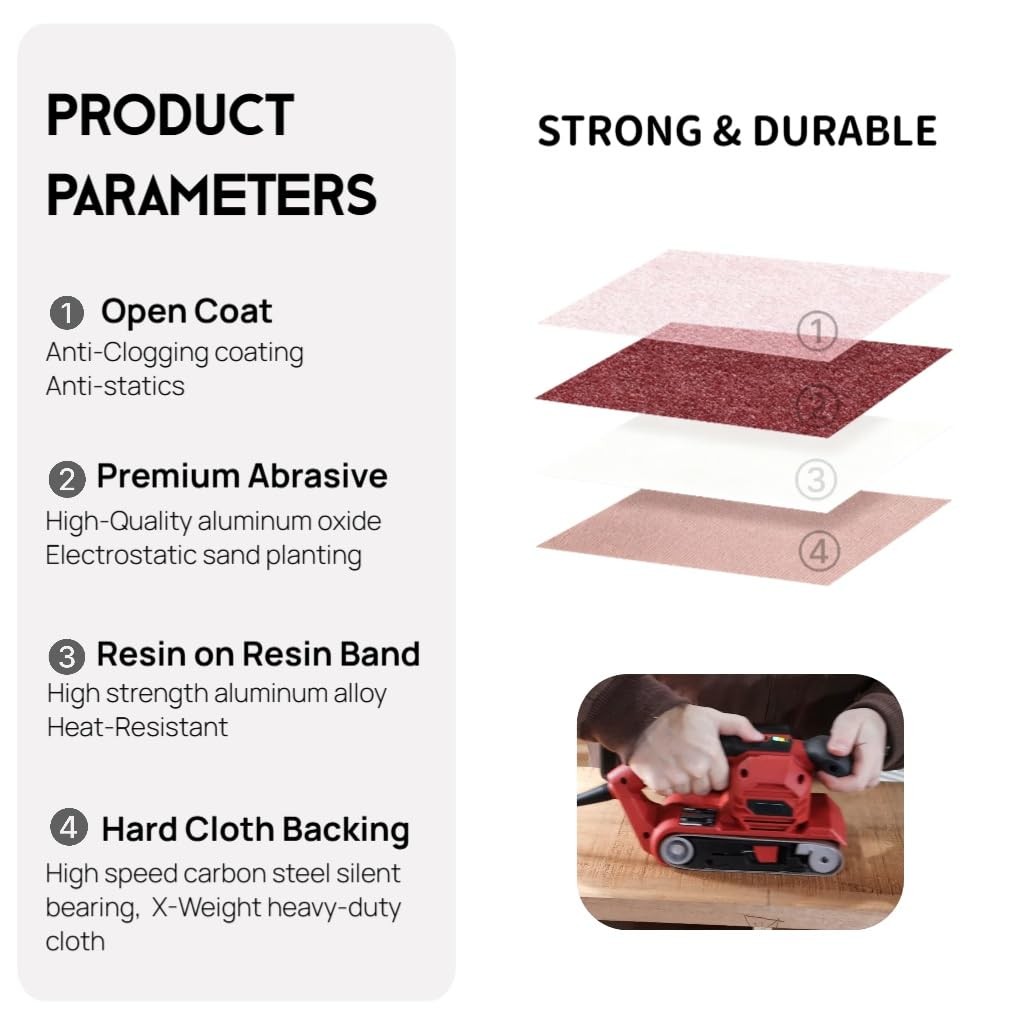 PRODUCT PARAMETERS

1 Open Coat
Anti-Clogging coating
Anti-statics

2 Premium Abrasive
High-Quality aluminum oxide
Electrostatic sand planting

3 Resin on Resin Band
High strength aluminum alloy
Heat-Resistant

4 Hard Cloth Backing
High speed carbon steel silent bearing, X-Weight heavy-duty cloth

STRONG & DURABLE

①
②
③
④